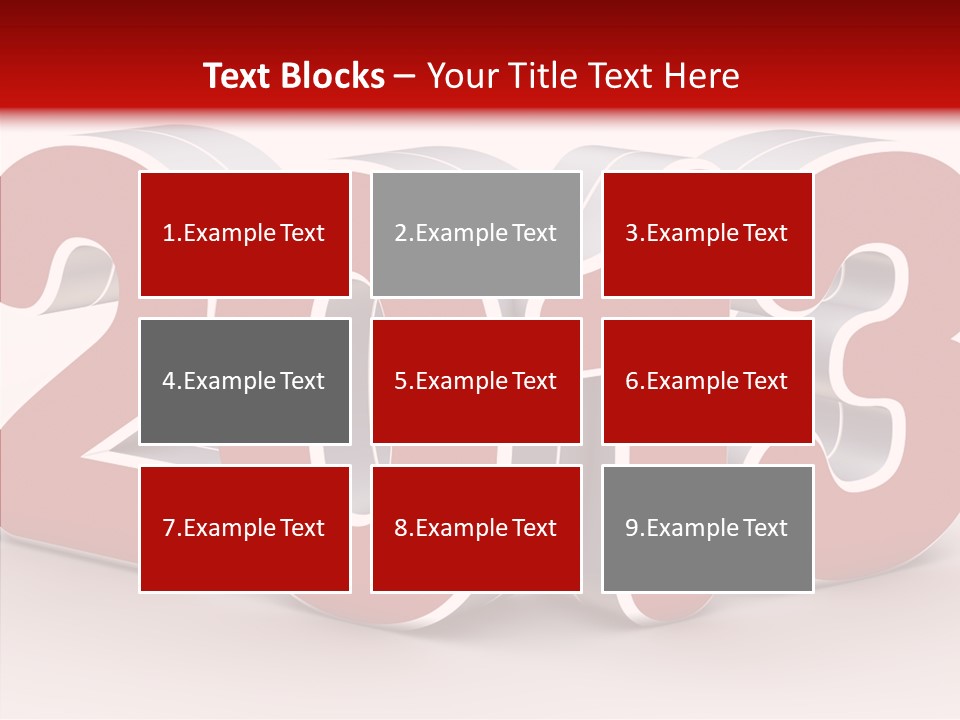 Text Blocks – Your Title Text Here

1.Example Text

2.Example Text

3.Example Text

4.Example Text

5.Example Text

6.Example Text

7.Example Text

8.Example Text

9.Example Text